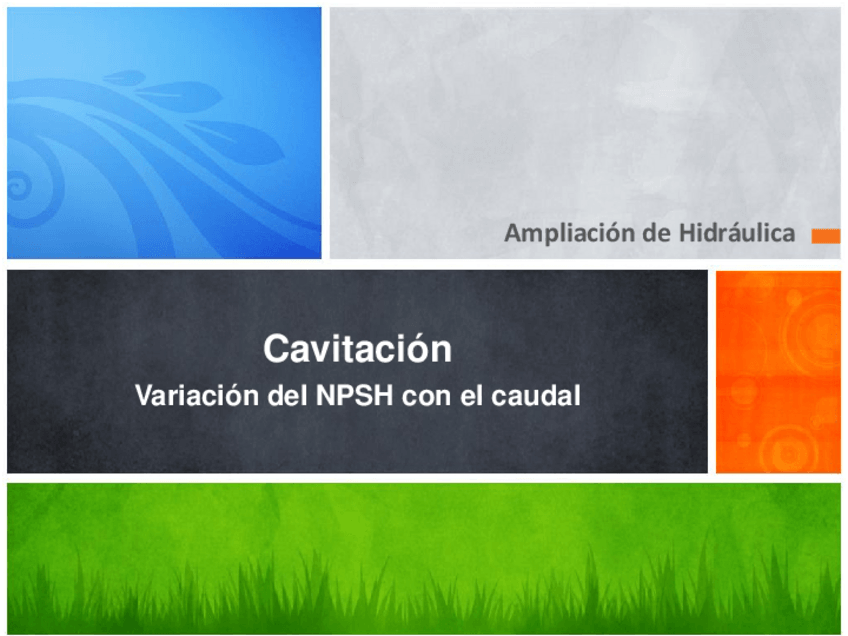 Ampliación de Hidráulica

Cavitación
Variación del NPSH con el caudal